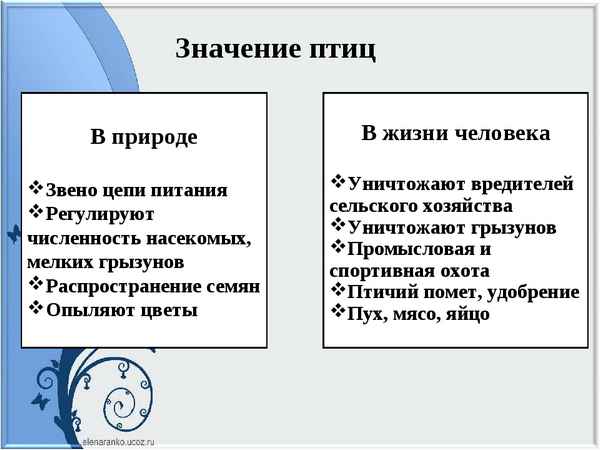 Значение птиц

В природе

❖Звено цепи питания
❖Регулируют численность насекомых, мелких грызунов
❖Распространение семян
❖Опыляют цветы

В жизни человека

❖Уничтожают вредителей сельского хозяйства
❖Уничтожают грызунов
❖Промысловая и спортивная охота
❖Птичий помет, удобрение
❖Пух, мясо, яйцо

elenaranko.ucoz.ru